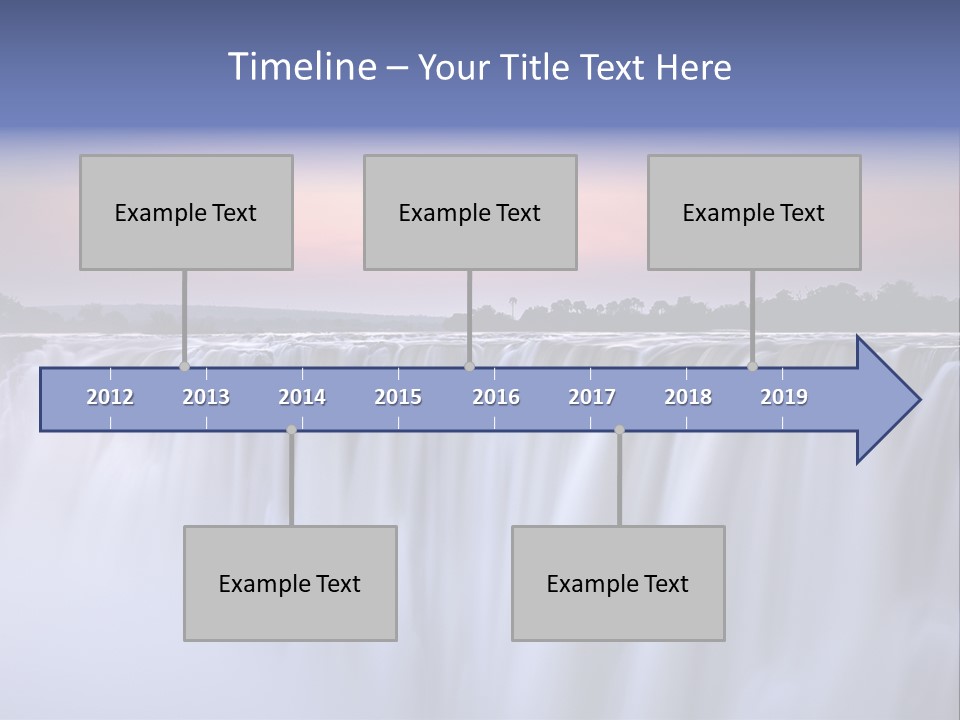 Timeline – Your Title Text Here

Example Text

Example Text

Example Text

2012 2013 2014 2015 2016 2017 2018 2019

Example Text

Example Text